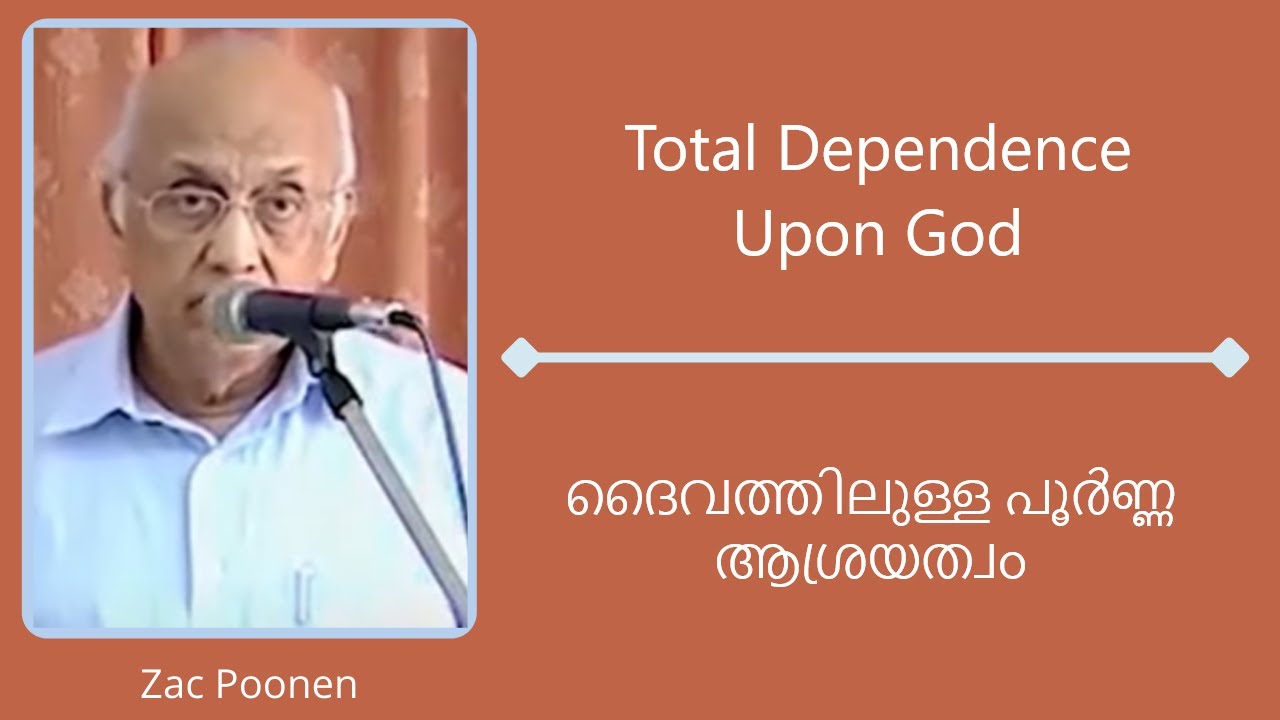 Total Dependence Upon God

ദൈവത്തിലുള്ള പൂർണ്ണ ആശ്രയത്വം

Zac Poonen